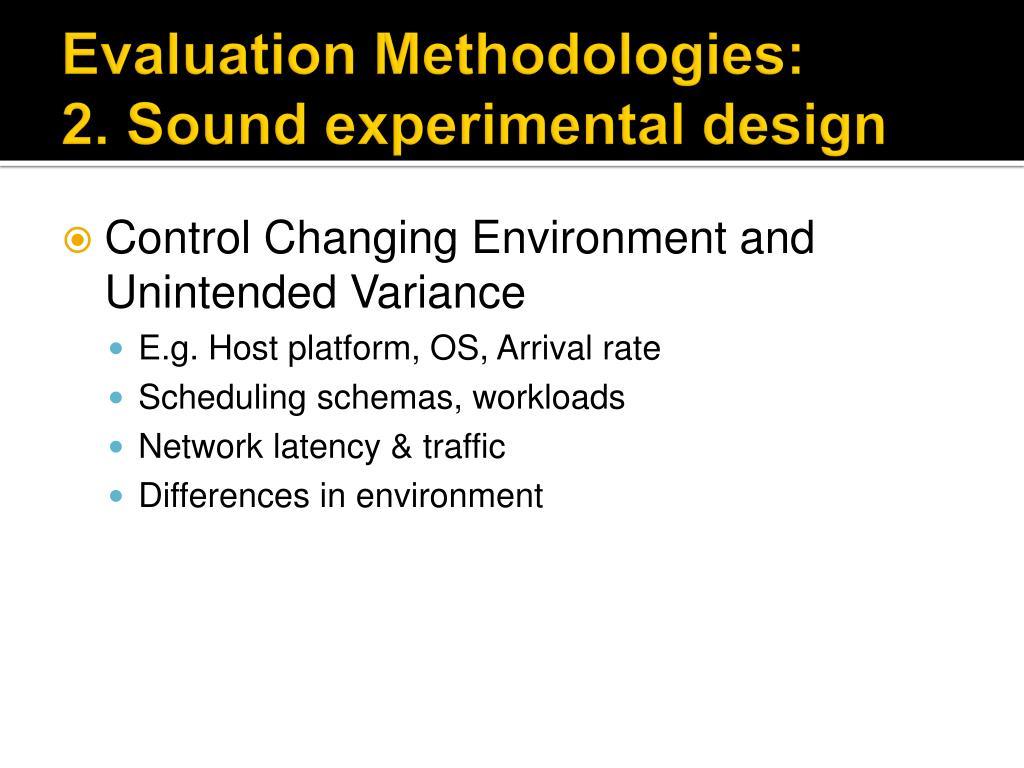 Evaluation Methodologies:
2. Sound experimental design

Control Changing Environment and Unintended Variance

E.g. Host platform, OS, Arrival rate

Scheduling schemas, workloads

Network latency & traffic

Differences in environment